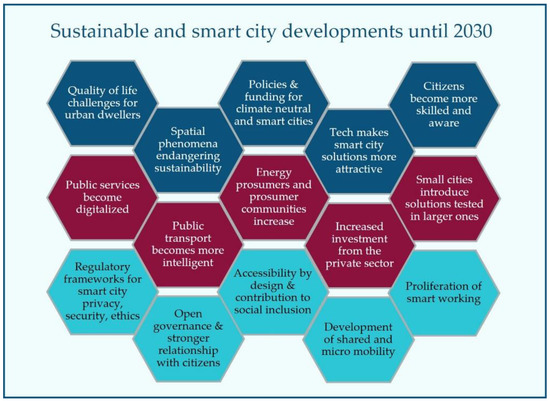 Sustainable and smart city developments until 2030

Quality of life challenges for urban dwellers

Spatial phenomena endangering sustainability

Policies & funding for climate neutral and smart cities

Tech makes smart city solutions more attractive

Citizens become more skilled and aware

Public services become digitalized

Public transport becomes more intelligent

Energy prosumers and prosumer communities increase

Increased investment from the private sector

Small cities introduce solutions tested in larger ones

Regulatory frameworks for smart city privacy, security, ethics

Open governance & stronger relationship with citizens

Accessibility by design & contribution to social inclusion

Development of shared and micro mobility

Proliferation of smart working